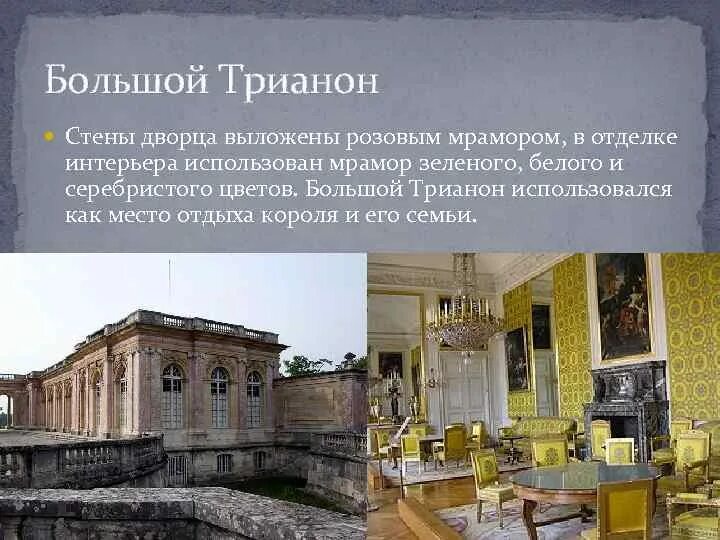 Большой Трианон

Стены дворца выложены розовым мрамором, в отделке интерьера использован мрамор зеленого, белого и серебристого цветов. Большой Трианон использовался как место отдыха короля и его семьи.